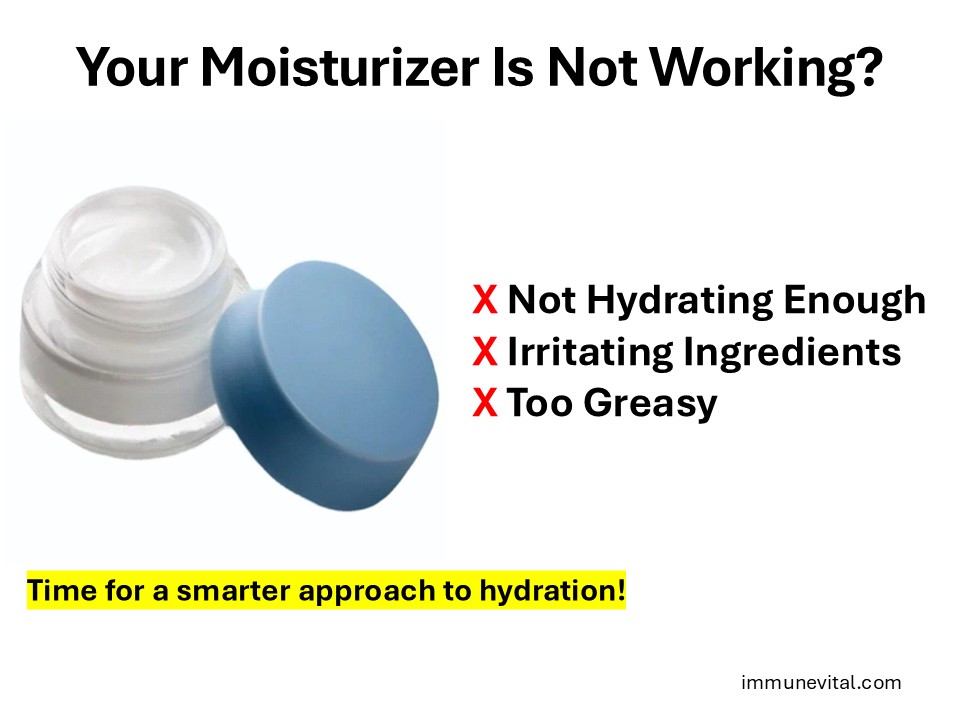 Your Moisturizer Is Not Working?

X Not Hydrating Enough
X Irritating Ingredients
X Too Greasy

Time for a smarter approach to hydration!

immunevital.com